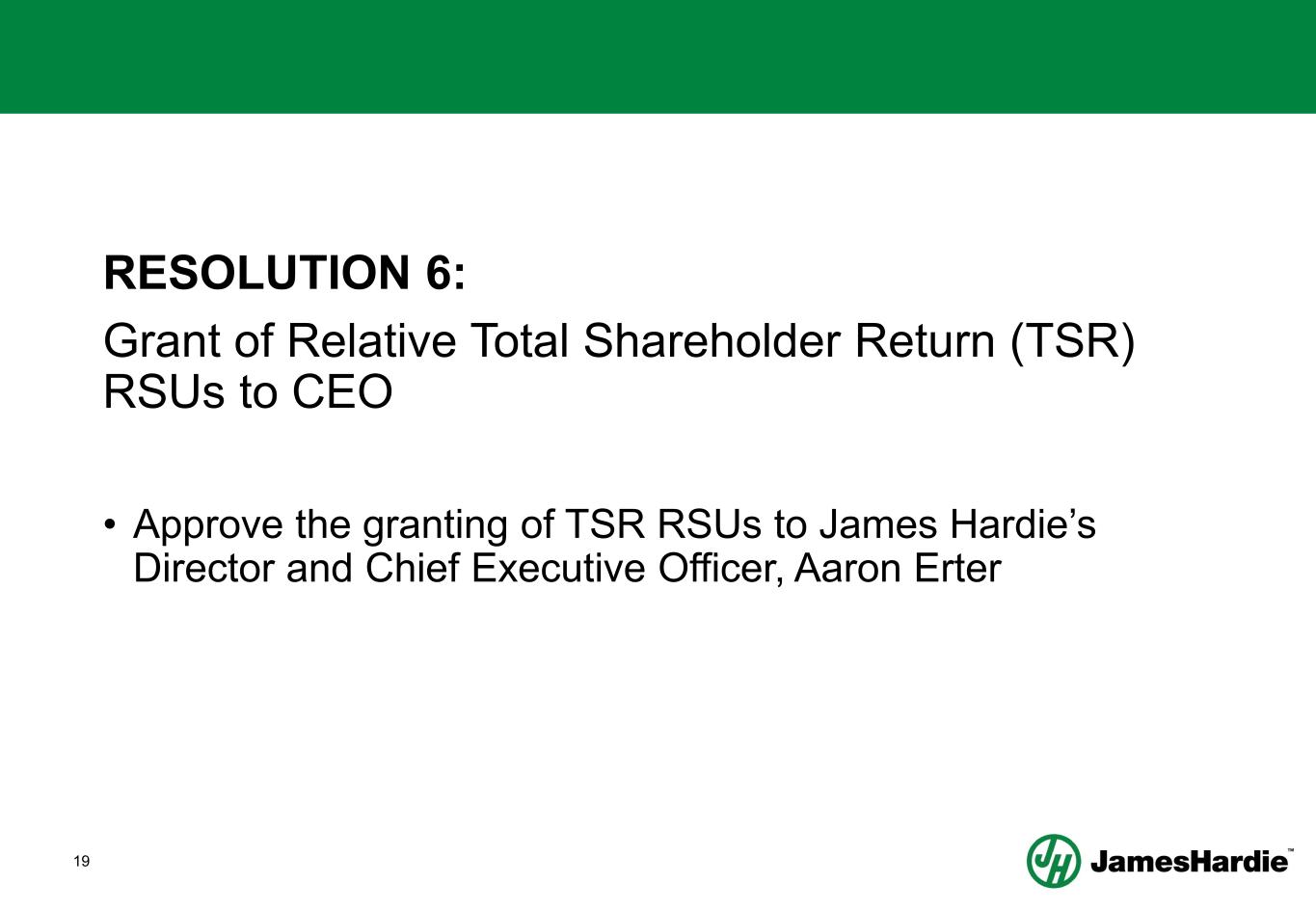 RESOLUTION 6:

Grant of Relative Total Shareholder Return (TSR) RSUs to CEO

• Approve the granting of TSR RSUs to James Hardie’s Director and Chief Executive Officer, Aaron Erter

19

JH JamesHardie™